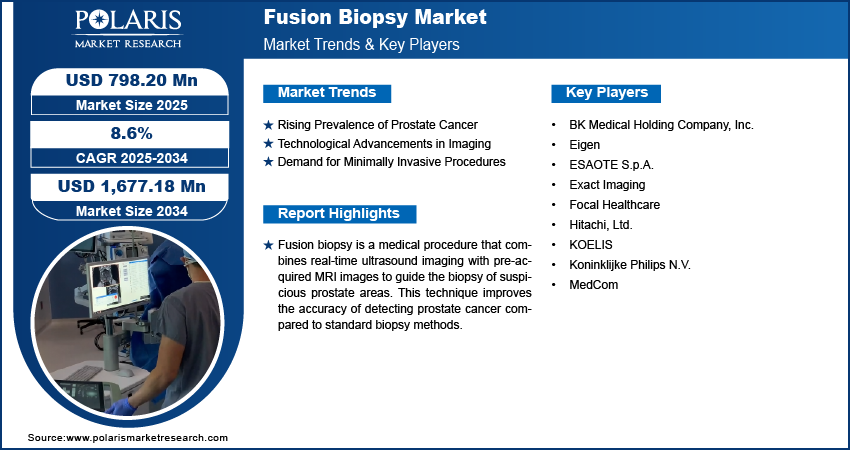 POLARIS
MARKET RESEARCH

Fusion Biopsy Market
Market Trends & Key Players

USD 798.20 Mn
Market Size 2025

8.6%
CAGR 2025-2034

USD 1,677.18 Mn
Market Size 2034

Market Trends

★ Rising Prevalence of Prostate Cancer
★ Technological Advancements in Imaging
★ Demand for Minimally Invasive Procedures

Report Highlights

★ Fusion biopsy is a medical procedure that combines real-time ultrasound imaging with pre-acquired MRI images to guide the biopsy of suspicious prostate areas. This technique improves the accuracy of detecting prostate cancer compared to standard biopsy methods.

Key Players

• BK Medical Holding Company, Inc.
• Eigen
• ESAOTE S.p.A.
• Exact Imaging
• Focal Healthcare
• Hitachi, Ltd.
• KOELIS
• Koninklijke Philips N.V.
• MedCom

Source:www.polarismarketresearch.com